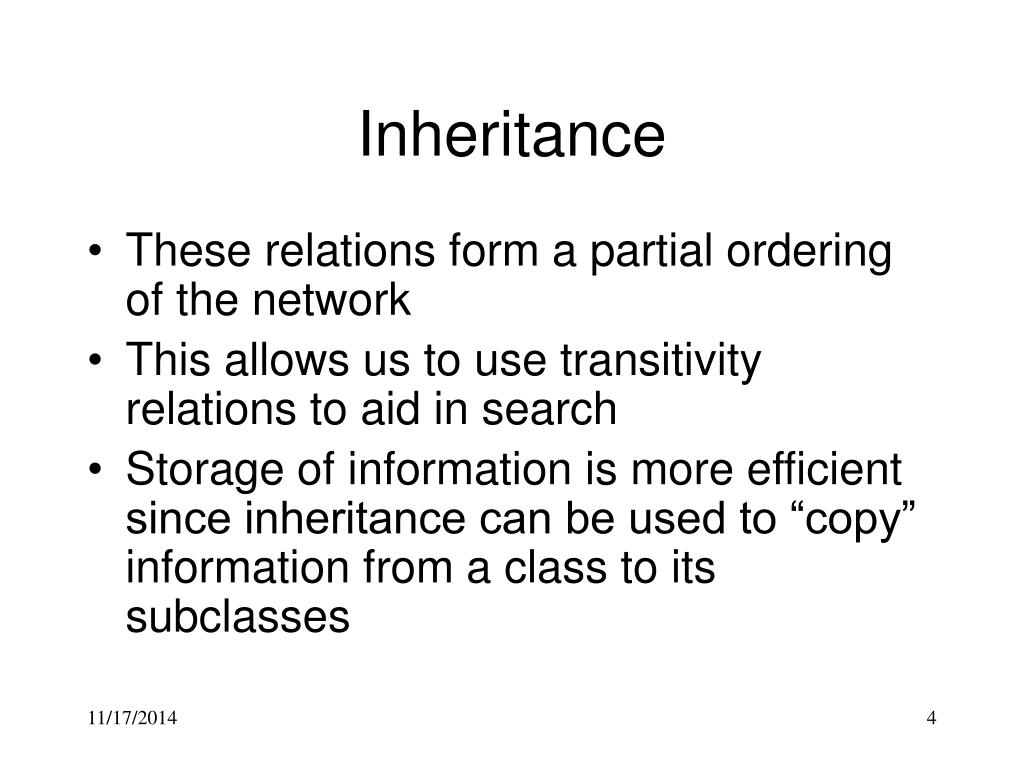 Inheritance

• These relations form a partial ordering of the network
• This allows us to use transitivity relations to aid in search
• Storage of information is more efficient since inheritance can be used to “copy” information from a class to its subclasses

11/17/2014

4